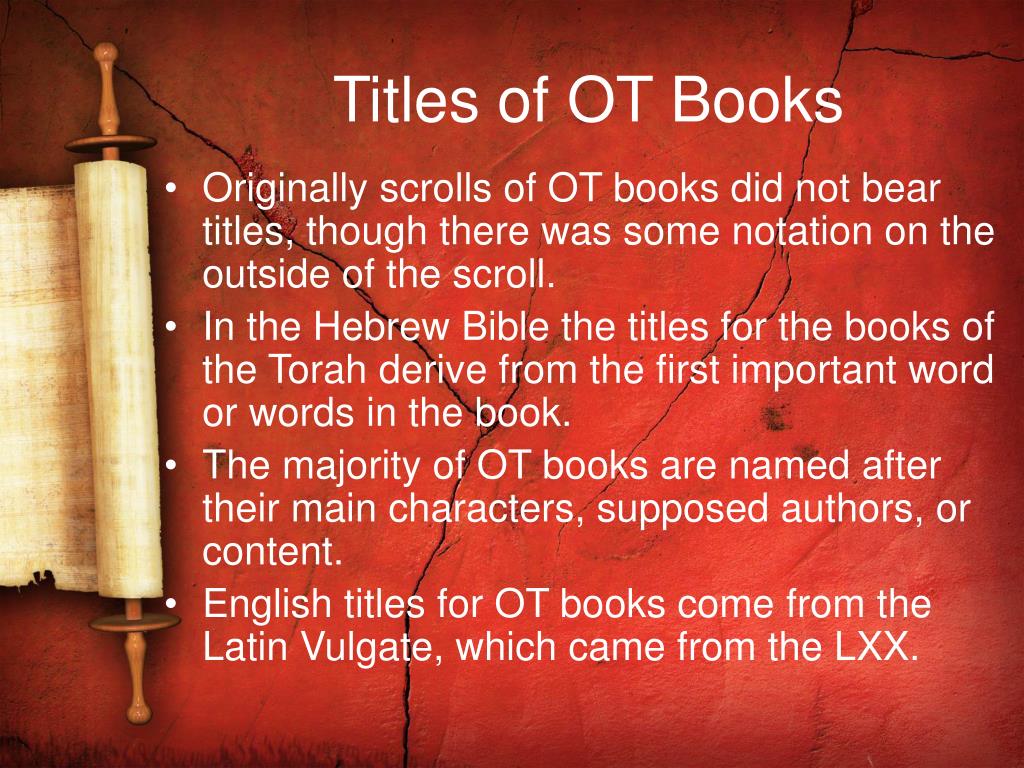 Titles of OT Books

• Originally scrolls of OT books did not bear titles, though there was some notation on the outside of the scroll.
• In the Hebrew Bible the titles for the books of the Torah derive from the first important word or words in the book.
• The majority of OT books are named after their main characters, supposed authors, or content.
• English titles for OT books come from the Latin Vulgate, which came from the LXX.